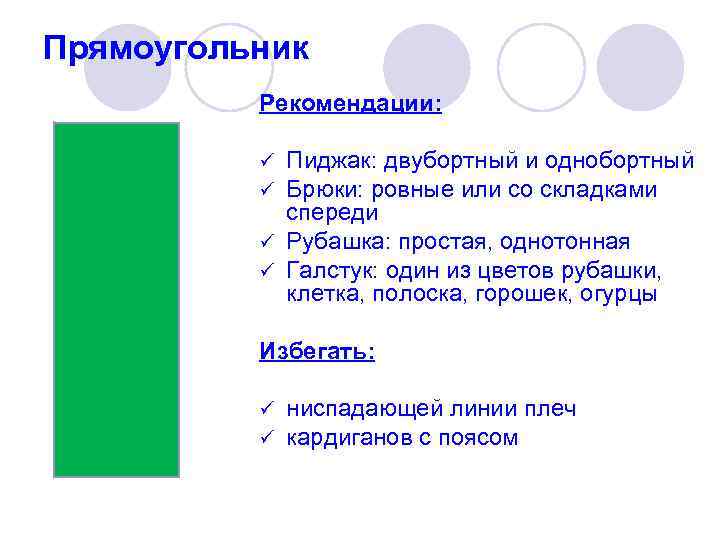 Прямоугольник

Рекомендации:

✓ Пиджак: двубортный и однобортный
✓ Брюки: ровные или со складками спереди
✓ Рубашка: простая, однотонная
✓ Галстук: один из цветов рубашки, клетка, полоска, горошек, огурцы

Избегать:

✓ ниспадающей линии плеч
✓ кардиганов с поясом